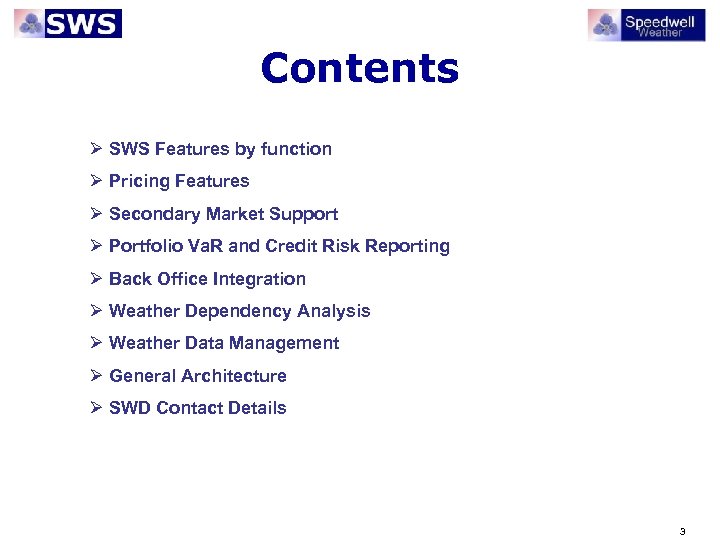 SWS

Speedwell Weather

Contents

➢ SWS Features by function
➢ Pricing Features
➢ Secondary Market Support
➢ Portfolio VaR and Credit Risk Reporting
➢ Back Office Integration
➢ Weather Dependency Analysis
➢ Weather Data Management
➢ General Architecture
➢ SWD Contact Details

3